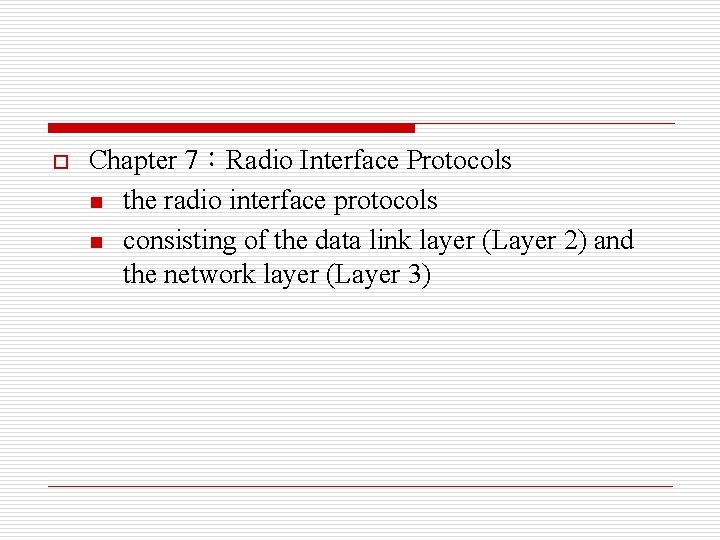 Chapter 7：Radio Interface Protocols

the radio interface protocols

consisting of the data link layer (Layer 2) and the network layer (Layer 3)